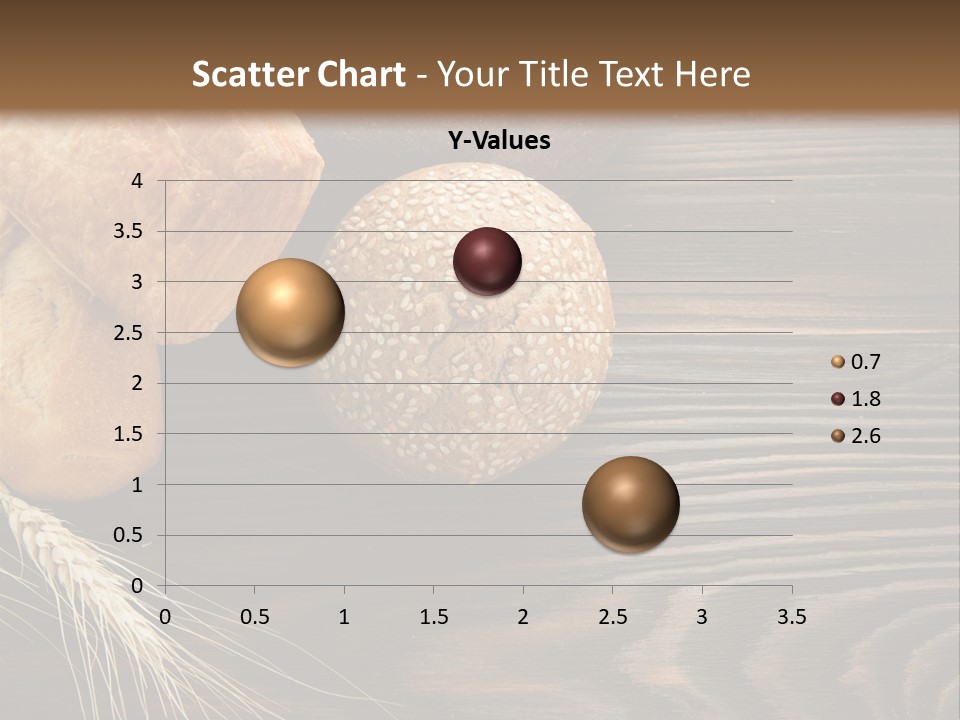 Scatter Chart - Your Title Text Here

Y-Values

4
3.5
3
2.5
2
1.5
1
0.5
0

0 0.5 1 1.5 2 2.5 3 3.5

0.7
1.8
2.6